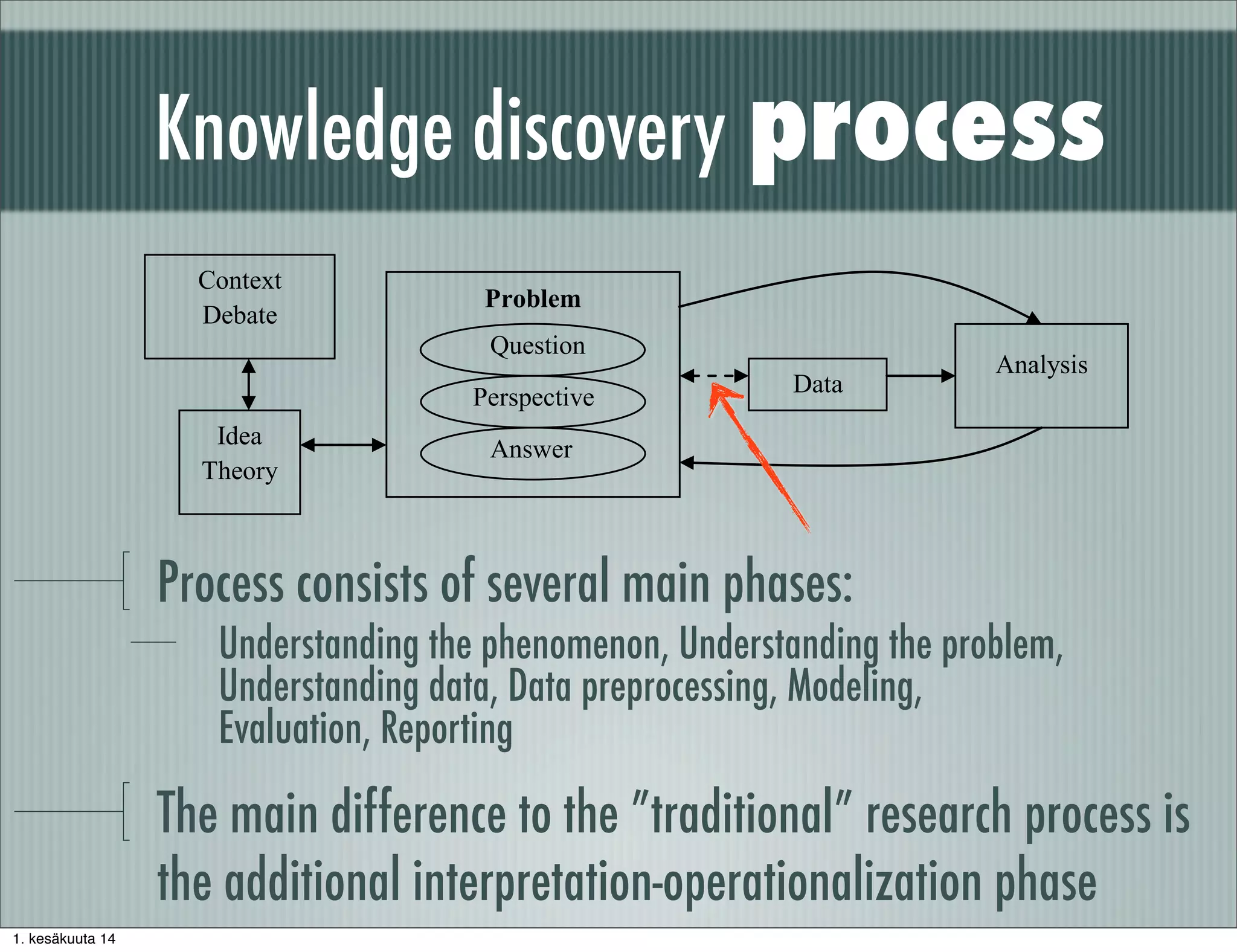 Knowledge discovery process

Context
Debate

Idea
Theory

Problem

Question

Perspective

Answer

Data

Analysis

Process consists of several main phases:

Understanding the phenomenon, Understanding the problem, Understanding data, Data preprocessing, Modeling, Evaluation, Reporting

The main difference to the "traditional" research process is the additional interpretation-operationalization phase

1. kesäkuuta 14